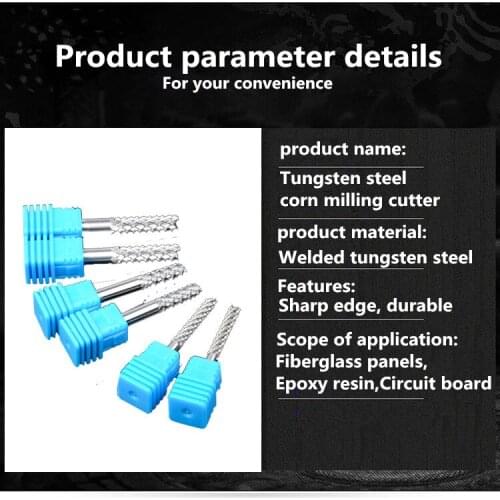 Product parameter details
For your convenience

product name:
Tungsten steel corn milling cutter

product material:
Welded tungsten steel

Features:
Sharp edge, durable

Scope of application:
Fiberglass panels, Epoxy resin,Circuit board